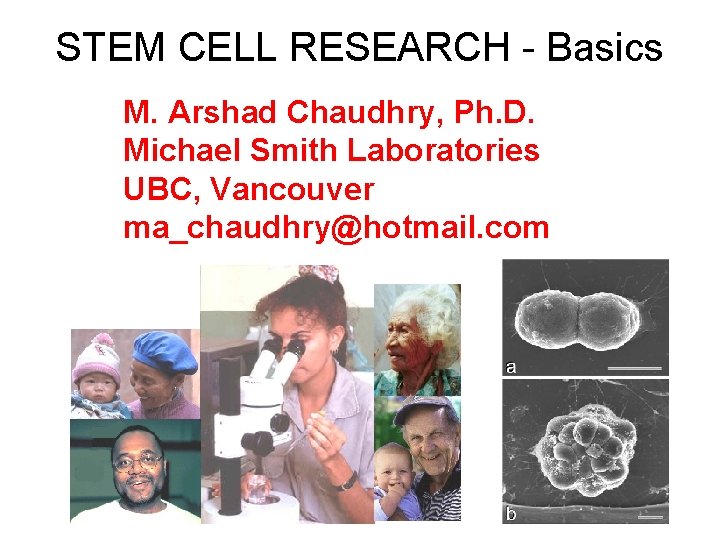 STEM CELL RESEARCH - Basics

M. Arshad Chaudhry, Ph.D.
Michael Smith Laboratories
UBC, Vancouver
ma_chaudhry@hotmail.com

a

b